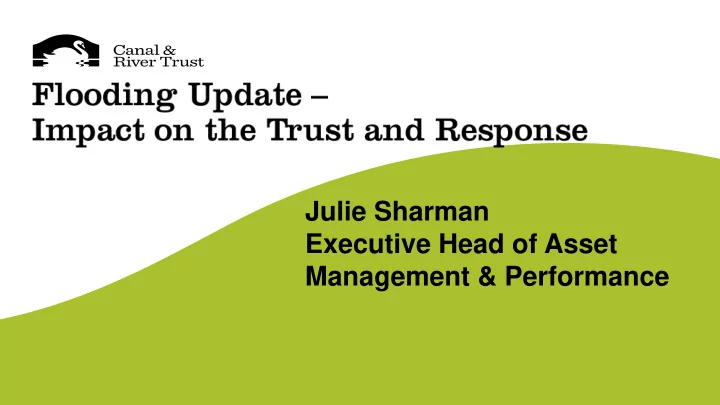 Canal & River Trust

Flooding Update –
Impact on the Trust and Response

Julie Sharman
Executive Head of Asset Management & Performance